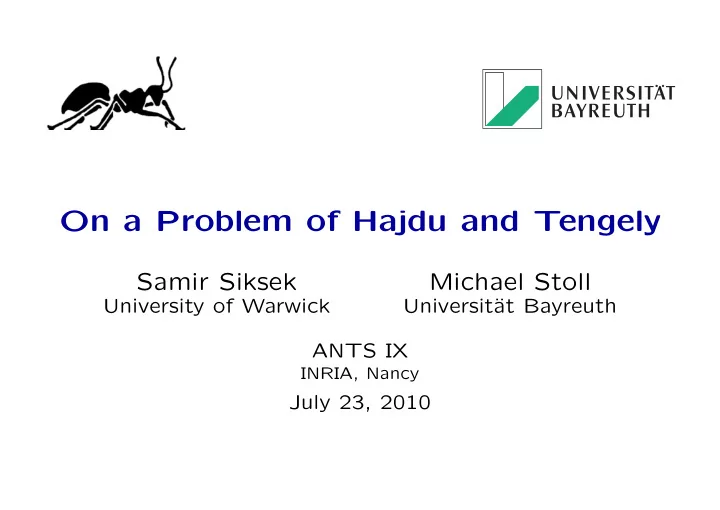 UNIVERSITÄT
BAYREUTH

On a Problem of Hajdu and Tengely

Samir Siksek
University of Warwick

Michael Stoll
Universität Bayreuth

ANTS IX
INRIA, Nancy
July 23, 2010